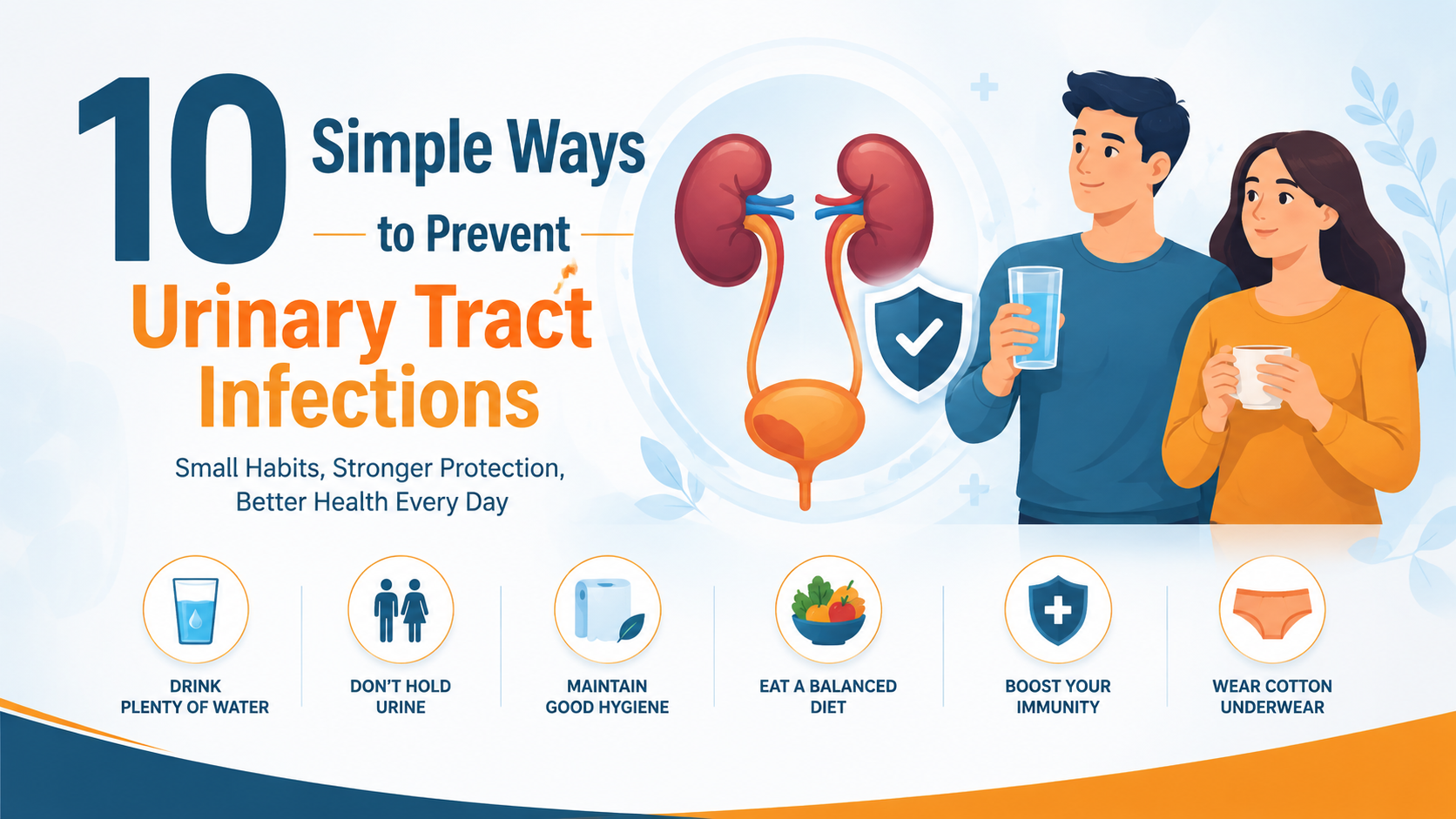 10 Simple Ways
to Prevent
Urinary Tract Infections

Small Habits, Stronger Protection, Better Health Every Day

DRINK PLENTY OF WATER

DON'T HOLD URINE

MAINTAIN GOOD HYGIENE

EAT A BALANCED DIET

BOOST YOUR IMMUNITY

WEAR COTTON UNDERWEAR